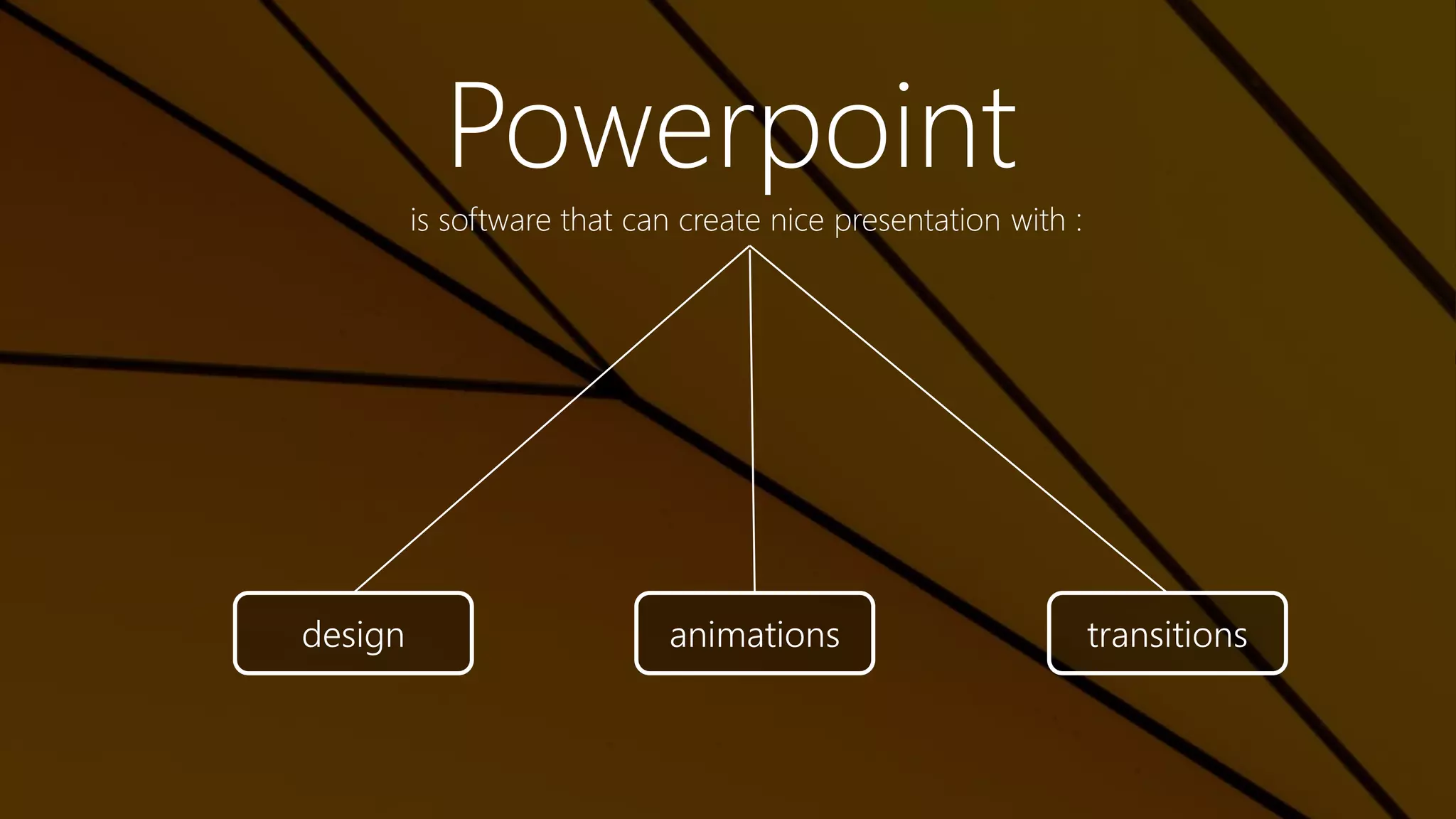 Powerpoint

is software that can create nice presentation with :

design

animations

transitions